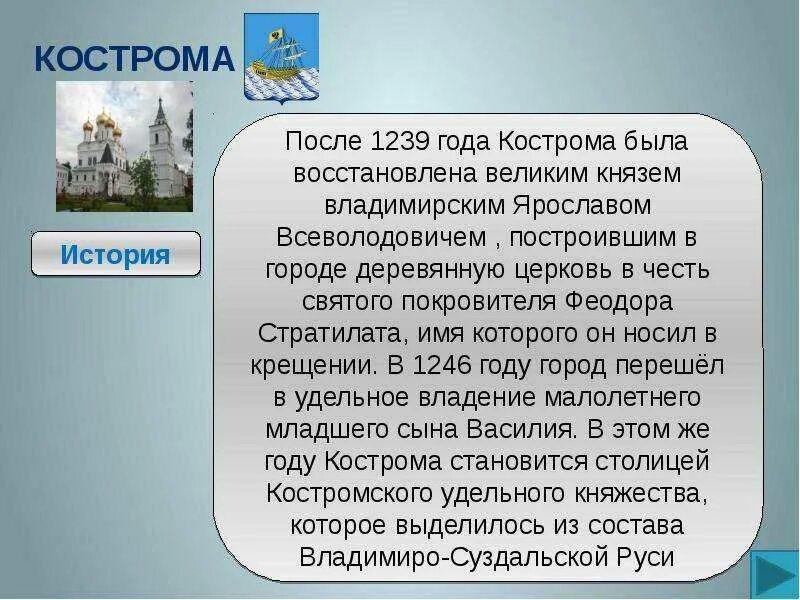 КОСТРОМА

История

После 1239 года Кострома была восстановлена великим князем владимирским Ярославом Всеволодовичем , построившим в городе деревянную церковь в честь святого покровителя Феодора Стратилата, имя которого он носил в крещении. В 1246 году город перешёл в удельное владение малолетнего младшего сына Василия. В этом же году Кострома становится столицей Костромского удельного княжества, которое выделилось из состава Владимиро-Суздальской Руси